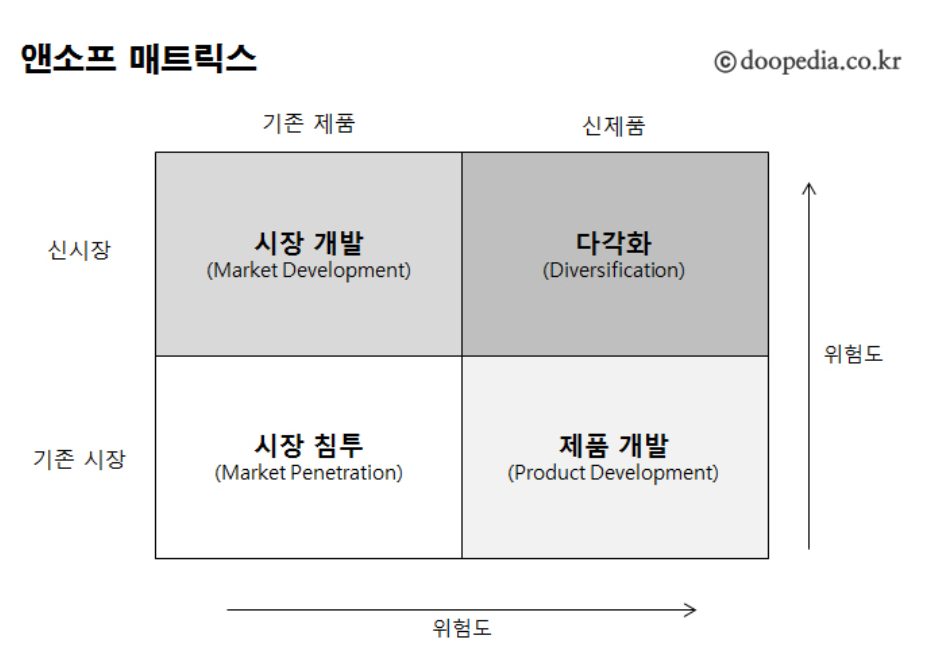 앤소프 매트릭스

© doopedia.co.kr

|  | 기존 제품 | 신제품 |
|---|---|---|
| 신시장 | 시장 개발 (Market Development) | 다각화 (Diversification) |
| 기존 시장 | 시장 침투 (Market Penetration) | 제품 개발 (Product Development) |

위험도

위험도